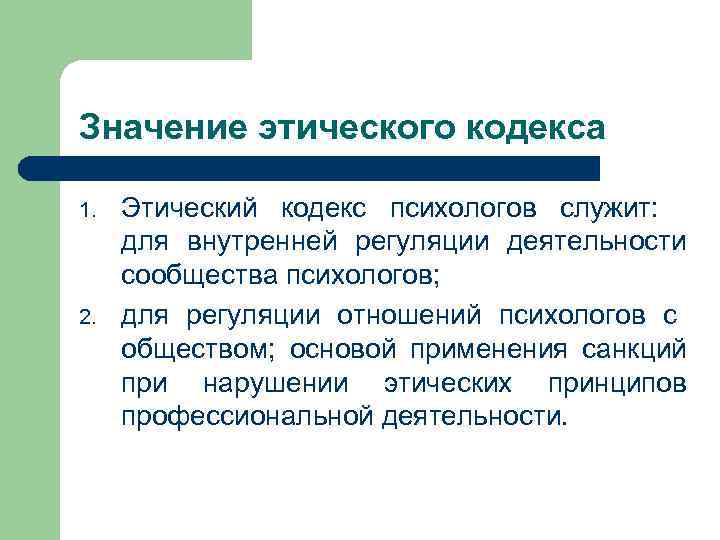 Значение этического кодекса

1. Этический кодекс психологов служит: для внутренней регуляции деятельности сообщества психологов;

2. для регуляции отношений психологов с обществом; основой применения санкций при нарушении этических принципов профессиональной деятельности.